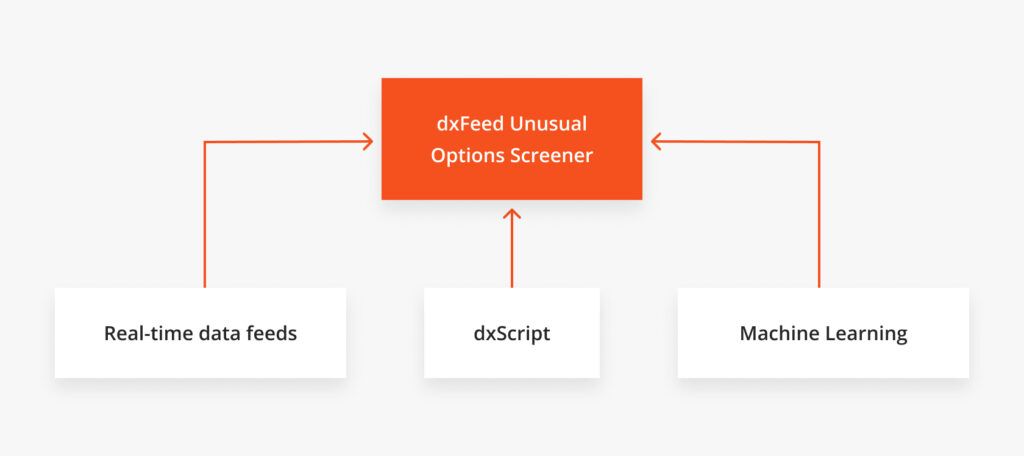 dxFeed Unusual Options Screener

Real-time data feeds

dxScript

Machine Learning